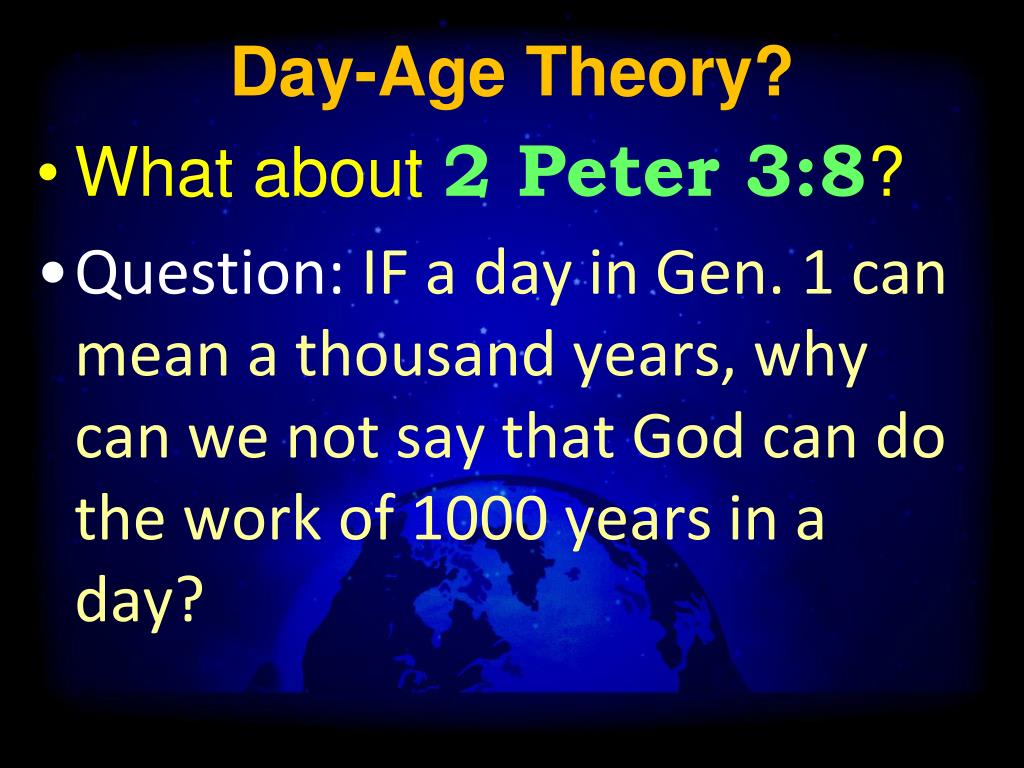 Day-Age Theory?

• What about 2 Peter 3:8?

• Question: IF a day in Gen. 1 can mean a thousand years, why can we not say that God can do the work of 1000 years in a day?